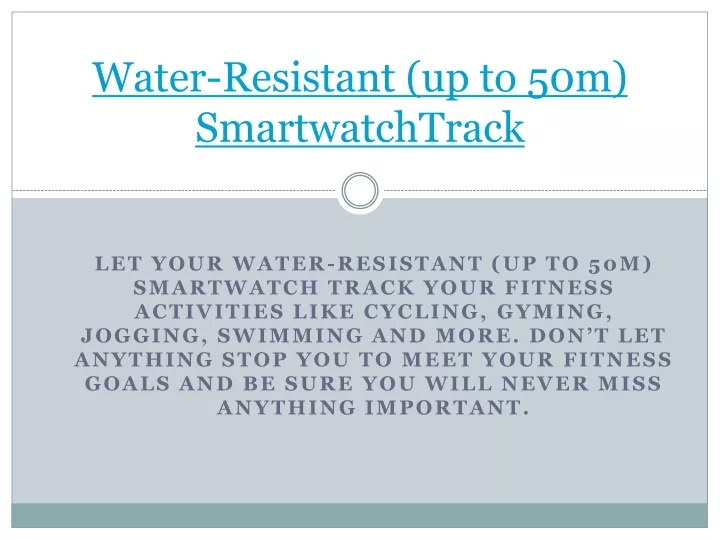 Water-Resistant (up to 50m) SmartwatchTrack

LET YOUR WATER-RESISTANT (UP TO 50M) SMARTWATCH TRACK YOUR FITNESS ACTIVITIES LIKE CYCLING, GYMING, JOGGING, SWIMMING AND MORE. DON'T LET ANYTHING STOP YOU TO MEET YOUR FITNESS GOALS AND BE SURE YOU WILL NEVER MISS ANYTHING IMPORTANT.